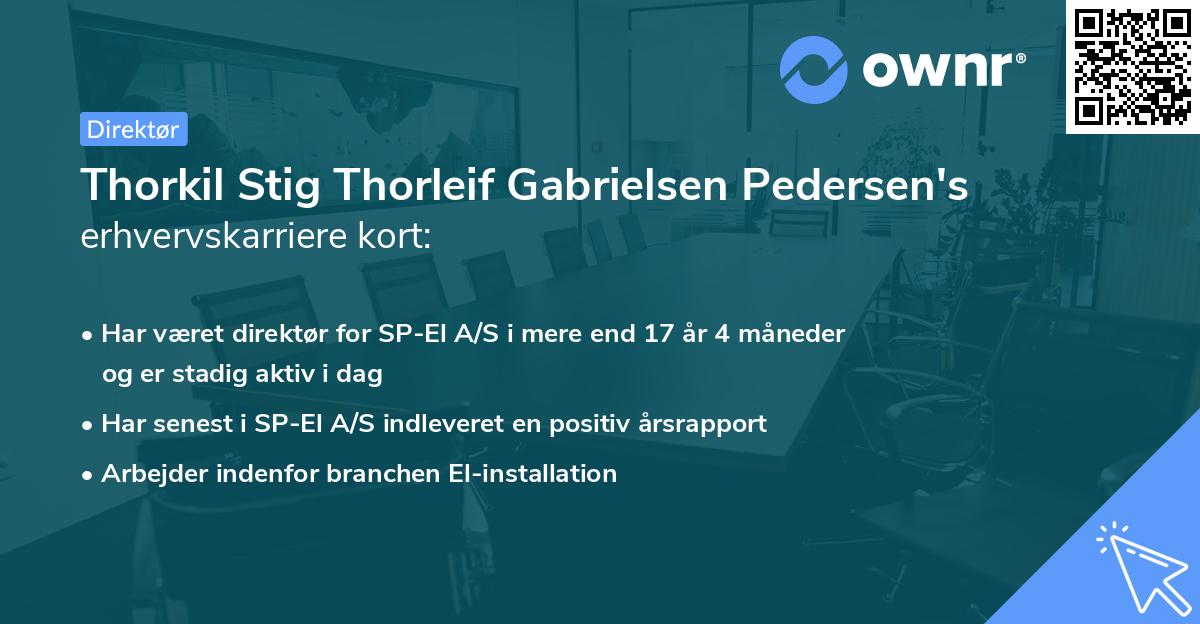 ownr®

Direktør

Thorkil Stig Thorleif Gabrielsen Pedersen's erhvervskarriere kort:

• Har været direktør for SP-El A/S i mere end 17 år 4 måneder og er stadig aktiv i dag

• Har senest i SP-El A/S indleveret en positiv årsrapport

• Arbejder indenfor branchen El-installation